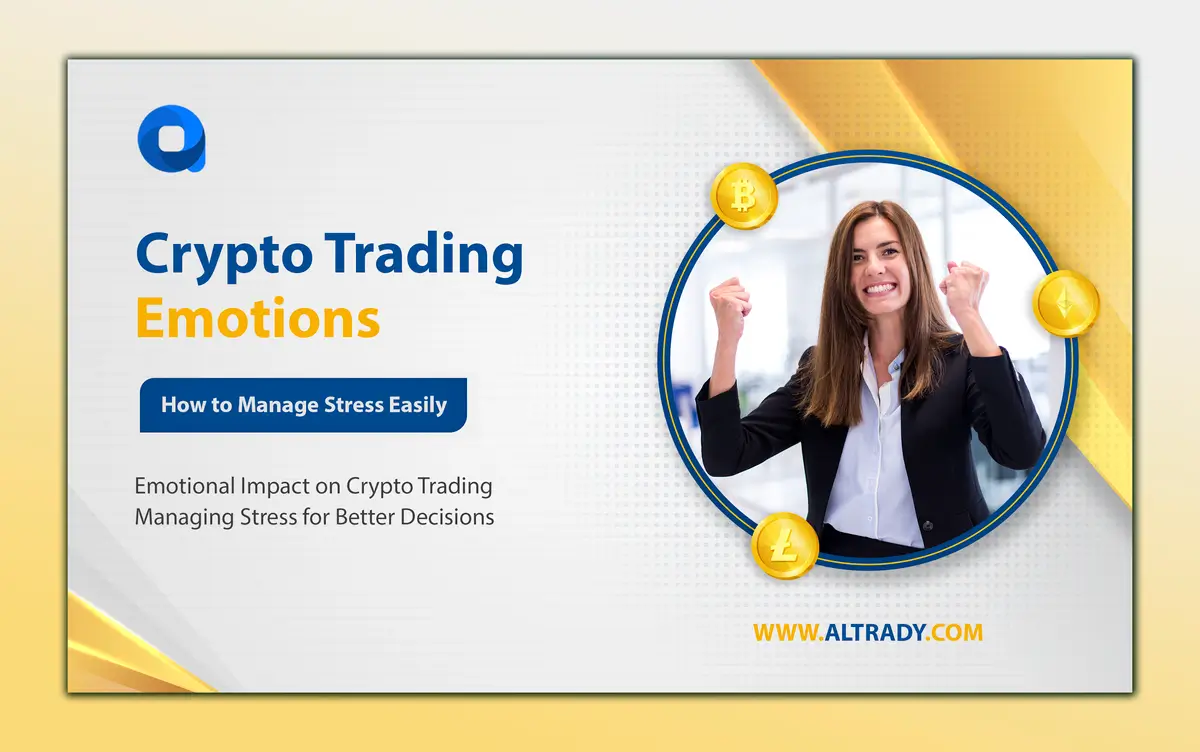 Crypto Trading Emotions

How to Manage Stress Easily

Emotional Impact on Crypto Trading
Managing Stress for Better Decisions

WWW.ALTRADY.COM